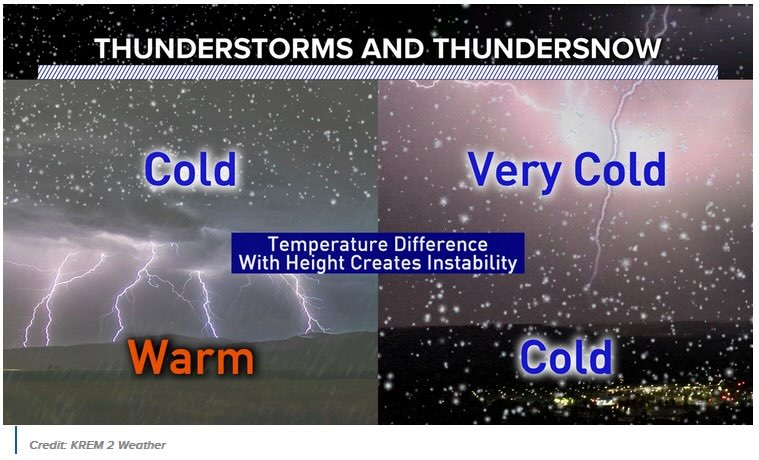 THUNDERSTORMS AND THUNDERSNOW

Cold

Very Cold

Temperature Difference
With Height Creates Instability

Warm

Cold

Credit: KREM 2 Weather